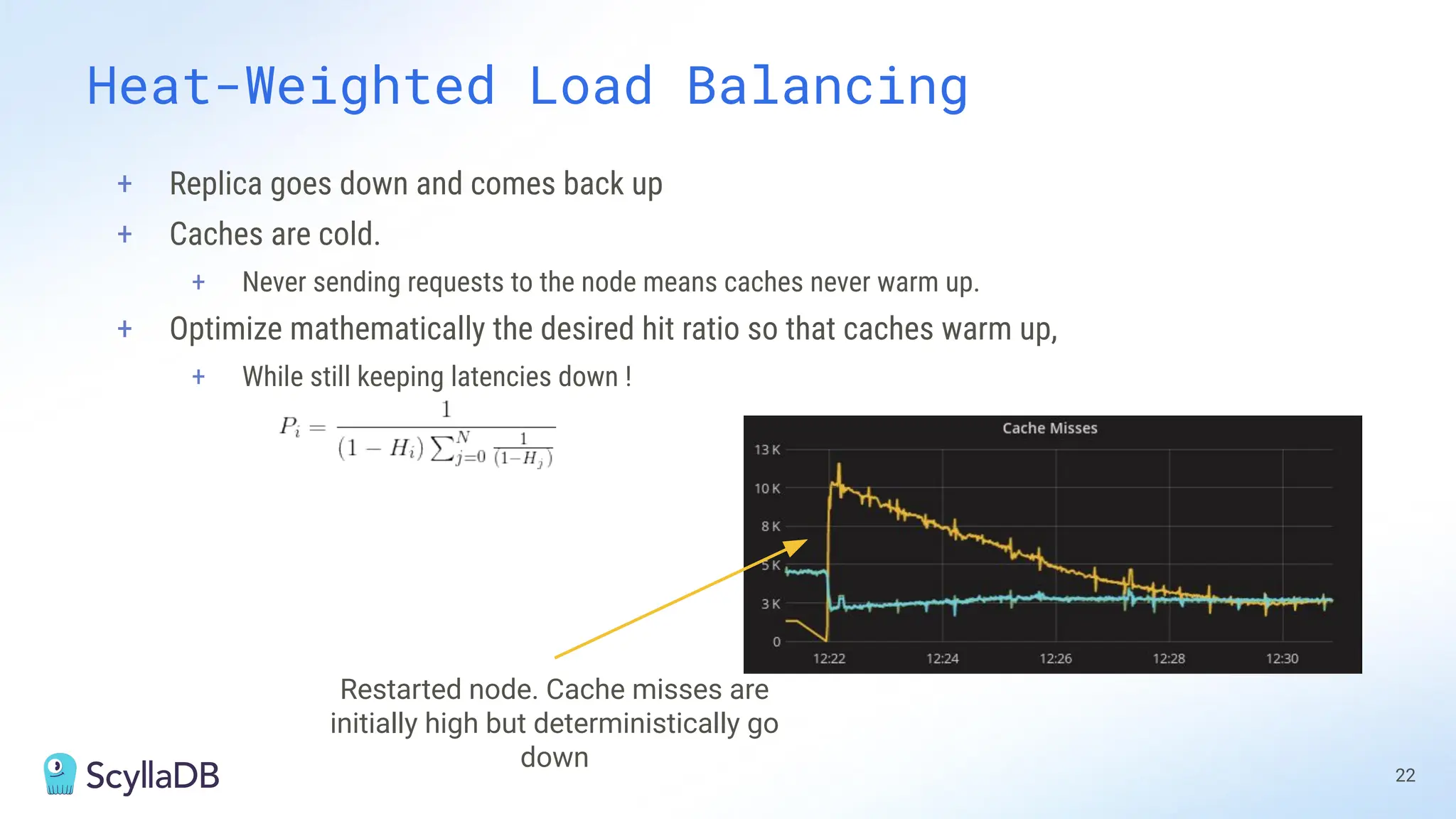 Heat-Weighted Load Balancing

+ Replica goes down and comes back up
+ Caches are cold.
  + Never sending requests to the node means caches never warm up.
+ Optimize mathematically the desired hit ratio so that caches warm up,
  + While still keeping latencies down !

$P_i = \frac{1}{(1 - H_i) \sum_{j=0}^{N} \frac{1}{(1-H_j)}}$

Cache Misses

13 K
10 K
8 K
5 K
3 K
0

12:22
12:24
12:26
12:28
12:30

Restarted node. Cache misses are initially high but deterministically go down

ScyllaDB

22